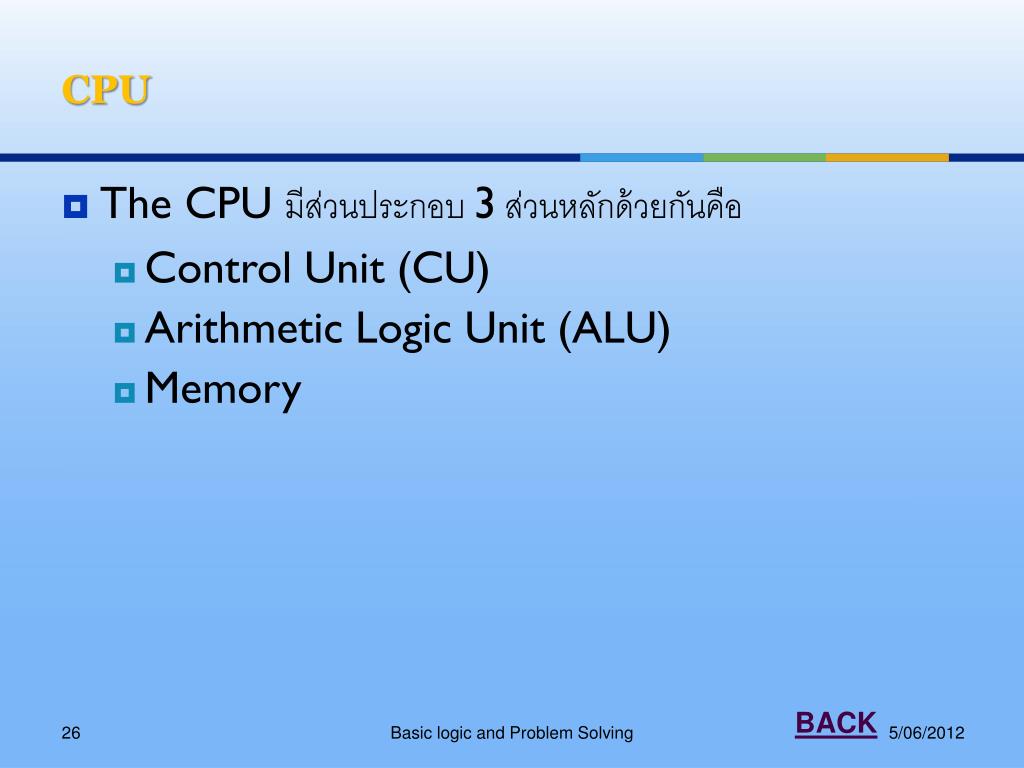 CPU

The CPU มีส่วนประกอบ 3 ส่วนหลักด้วยกันคือ

Control Unit (CU)

Arithmetic Logic Unit (ALU)

Memory

26

Basic logic and Problem Solving

BACK

5/06/2012